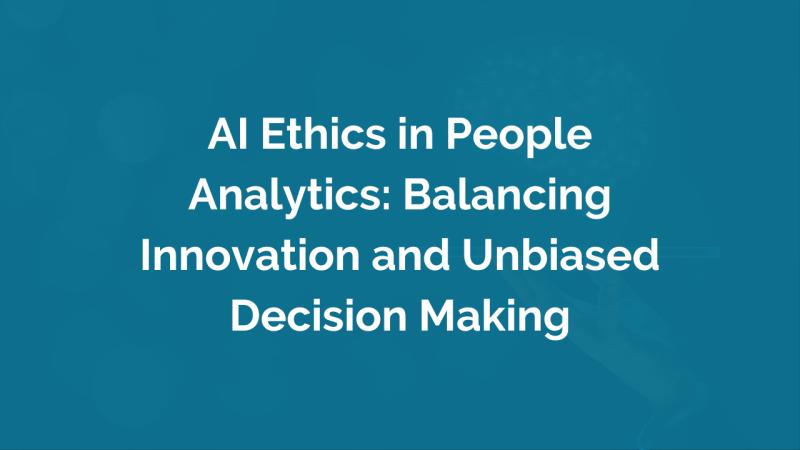 AI Ethics in People Analytics: Balancing Innovation and Unbiased Decision Making